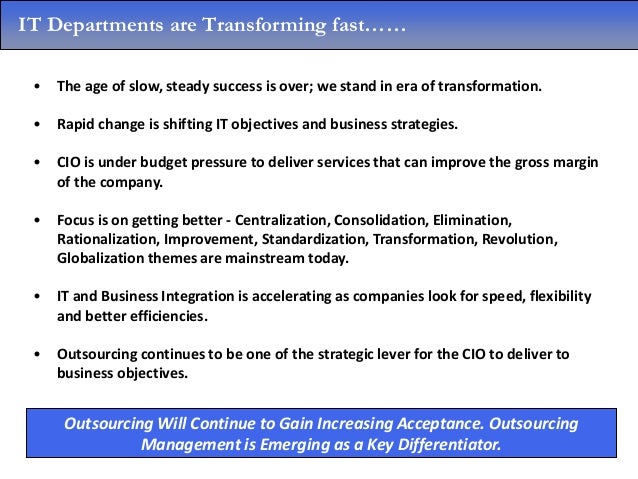 IT Departments are Transforming fast……

• The age of slow, steady success is over; we stand in era of transformation.

• Rapid change is shifting IT objectives and business strategies.

• CIO is under budget pressure to deliver services that can improve the gross margin of the company.

• Focus is on getting better - Centralization, Consolidation, Elimination, Rationalization, Improvement, Standardization, Transformation, Revolution, Globalization themes are mainstream today.

• IT and Business Integration is accelerating as companies look for speed, flexibility and better efficiencies.

• Outsourcing continues to be one of the strategic lever for the CIO to deliver to business objectives.

Outsourcing Will Continue to Gain Increasing Acceptance. Outsourcing Management is Emerging as a Key Differentiator.